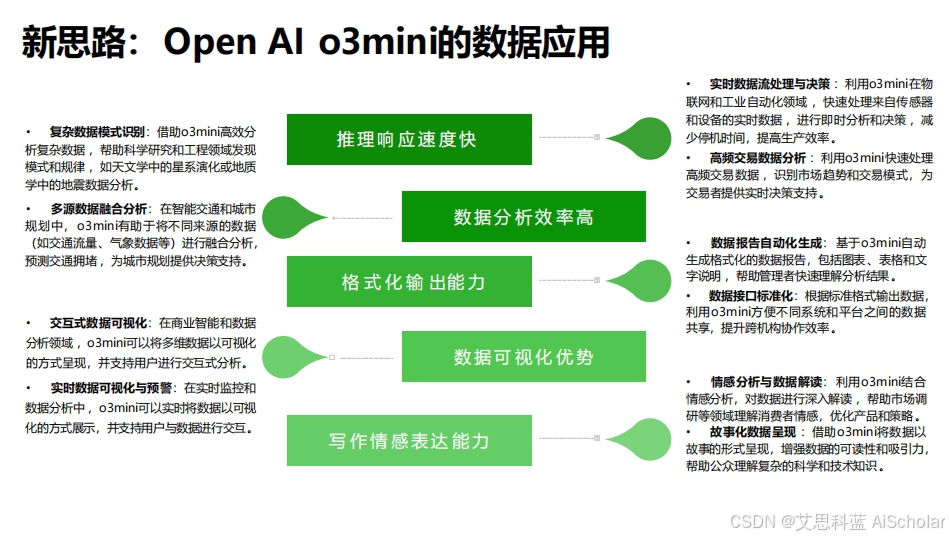 新思路：Open AI o3mini的数据应用

• 复杂数据模式识别：借助o3mini高效分析复杂数据，帮助科学研究和工程领域发现模式和规律，如天文学中的星系演化或地质学中的地震数据分析。

• 多源数据融合分析：在智能交通和城市规划中，o3mini有助于将不同来源的数据（如交通流量、气象数据等）进行融合分析，预测交通拥堵，为城市规划提供决策支持。

• 交互式数据可视化：在商业智能和数据分析领域，o3mini可以将多维数据以可视化的方式呈现，并支持用户进行交互式分析。

• 实时数据可视化与预警：在实时监控和数据分析中，o3mini可以实时将数据以可视化的方式展示，并支持用户与数据进行交互。

推理响应速度快

数据分析效率高

格式化输出能力

数据可视化优势

写作情感表达能力

• 实时数据流处理与决策：利用o3mini在物联网和工业自动化领域，快速处理来自传感器和设备的实时数据，进行即时分析和决策，减少停机时间，提高生产效率。

• 高频交易数据分析：利用o3mini快速处理高频交易数据，识别市场趋势和交易模式，为交易者提供实时决策支持。

• 数据报告自动化生成：基于o3mini自动生成格式化的数据报告，包括图表、表格和文字说明，帮助管理者快速理解分析结果。

• 数据接口标准化：根据标准格式输出数据，利用o3mini方便不同系统和平台之间的数据共享，提升跨机构协作效率。

• 情感分析与数据解读：利用o3mini结合情感分析，对数据进行深入解读，帮助市场调研等领域理解消费者情感，优化产品和策略。

• 故事化数据呈现：借助o3mini将数据以故事的形式呈现，增强数据的可读性和吸引力，帮助公众理解复杂的科学和技术知识。

CSDN @艾思科蓝 AiScholar